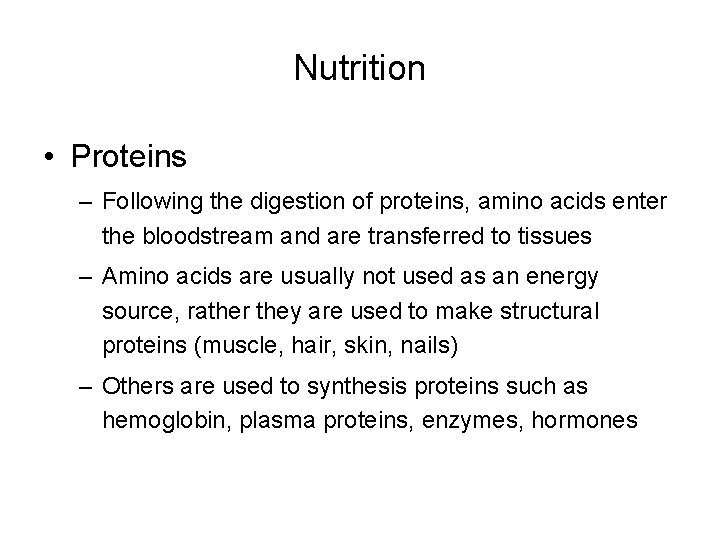 Nutrition

• Proteins

– Following the digestion of proteins, amino acids enter the bloodstream and are transferred to tissues

– Amino acids are usually not used as an energy source, rather they are used to make structural proteins (muscle, hair, skin, nails)

– Others are used to synthesis proteins such as hemoglobin, plasma proteins, enzymes, hormones